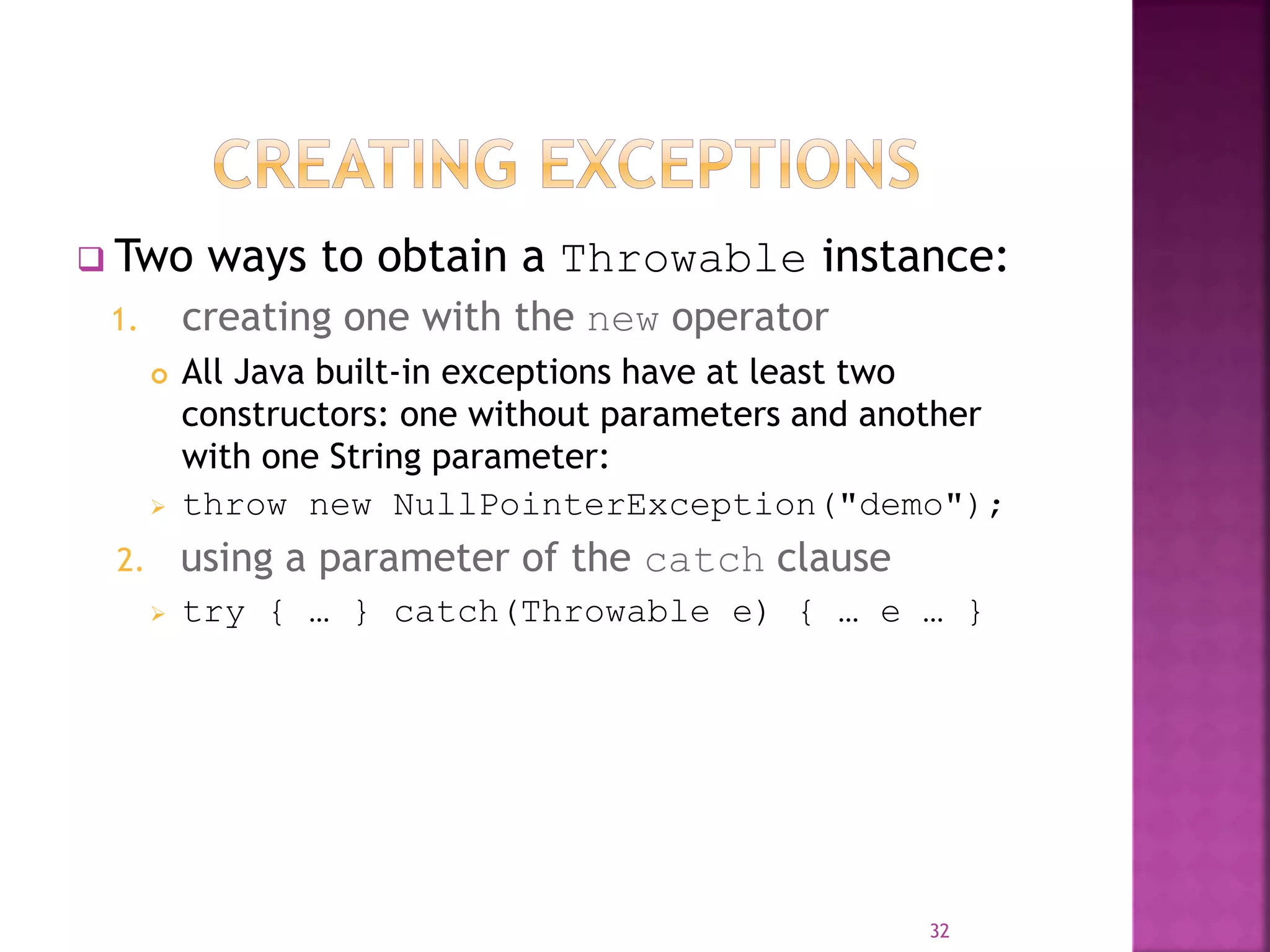 CREATING EXCEPTIONS

Two ways to obtain a Throwable instance:

1. creating one with the new operator

All Java built-in exceptions have at least two constructors: one without parameters and another with one String parameter:

throw new NullPointerException("demo");

2. using a parameter of the catch clause

try { … } catch(Throwable e) { … e … }

32